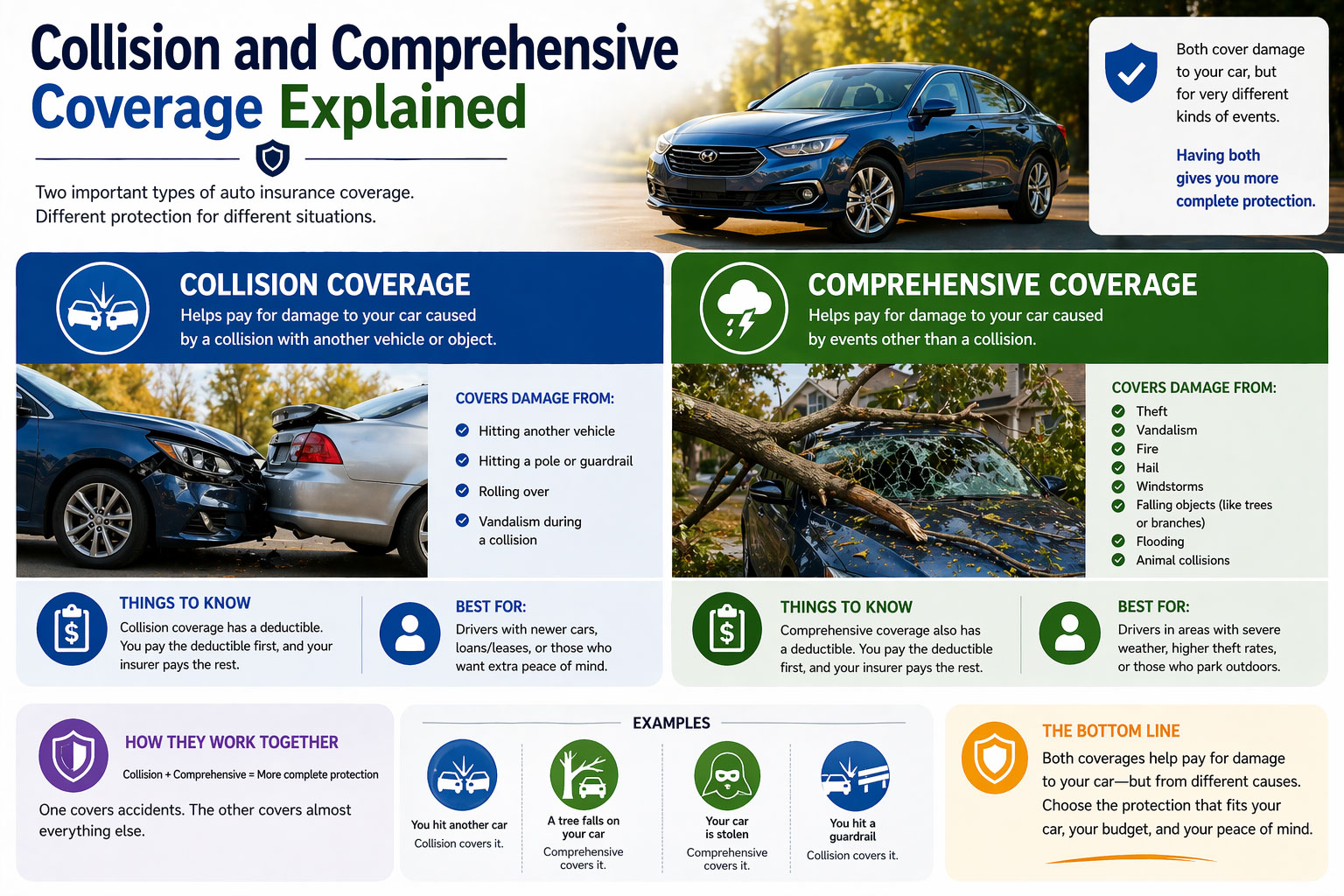 Collision and Comprehensive Coverage Explained

Two important types of auto insurance coverage. Different protection for different situations.

Both cover damage to your car, but for very different kinds of events.

Having both gives you more complete protection.

COLLISION COVERAGE
Helps pay for damage to your car caused by a collision with another vehicle or object.

COVERS DAMAGE FROM:
Hitting another vehicle
Hitting a pole or guardrail
Rolling over
Vandalism during a collision

THINGS TO KNOW
Collision coverage has a deductible. You pay the deductible first, and your insurer pays the rest.

BEST FOR:
Drivers with newer cars, loans/leases, or those who want extra peace of mind.

COMPREHENSIVE COVERAGE
Helps pay for damage to your car caused by events other than a collision.

COVERS DAMAGE FROM:
Theft
Vandalism
Fire
Hail
Windstorms
Falling objects (like trees or branches)
Flooding
Animal collisions

THINGS TO KNOW
Comprehensive coverage also has a deductible. You pay the deductible first, and your insurer pays the rest.

BEST FOR:
Drivers in areas with severe weather, higher theft rates, or those who park outdoors.

HOW THEY WORK TOGETHER
Collision + Comprehensive = More complete protection
One covers accidents. The other covers almost everything else.

EXAMPLES
You hit another car
Collision covers it.
A tree falls on your car
Comprehensive covers it.
Your car is stolen
Comprehensive covers it.
You hit a guardrail
Collision covers it.

THE BOTTOM LINE
Both coverages help pay for damage to your car—but from different causes. Choose the protection that fits your car, your budget, and your peace of mind.